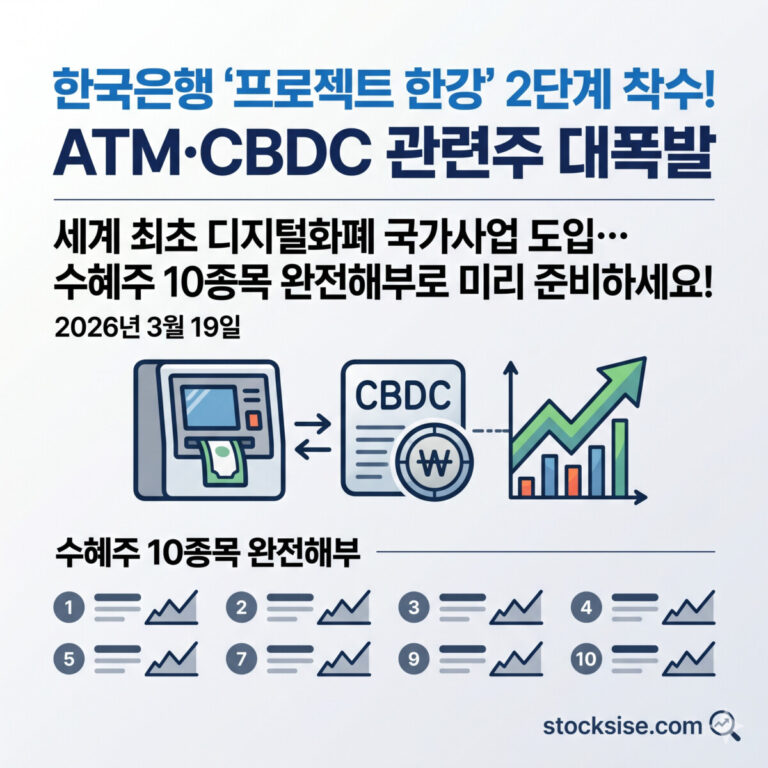 한국은행 '프로젝트 한강' 2단계 착수!
ATM·CBDC 관련주 대폭발

세계 최초 디지털화폐 국가사업 도입…
수혜주 10종목 완전해부로 미리 준비하세요!

2026년 3월 19일

CBDC

₩

수혜주 10종목 완전해부

1
2
3
4
5
7
9
10

stocksise.com